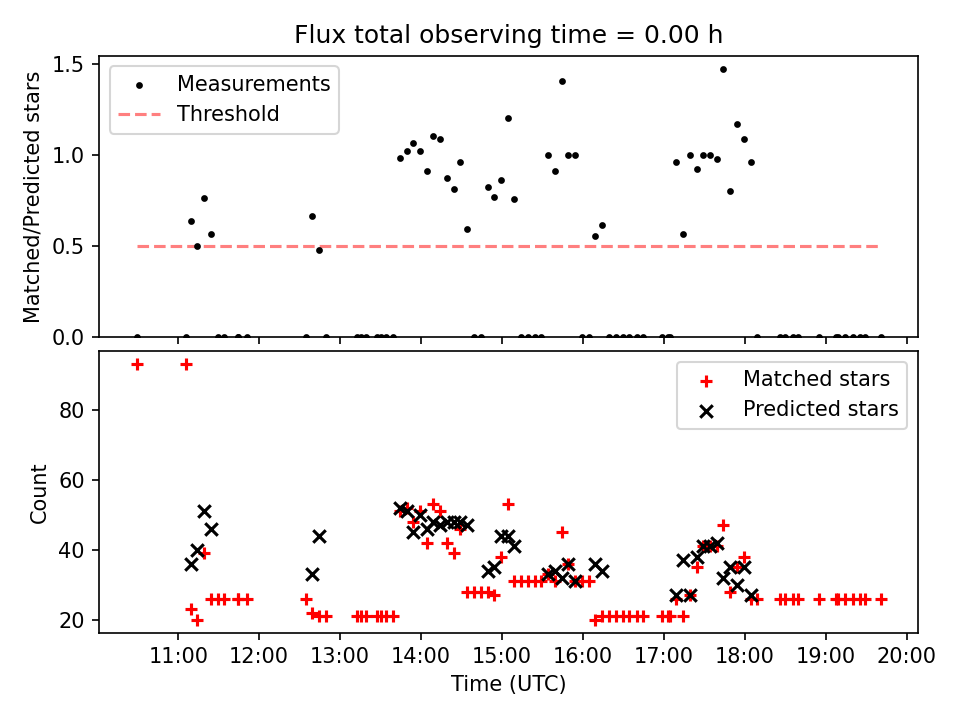 Flux total observing time = 0.00 h

Measurements
Threshold

Matched/Predicted stars

1.5
1.0
0.5
0.0

Matched stars
Predicted stars

Count

80
60
40
20

11:00 12:00 13:00 14:00 15:00 16:00 17:00 18:00 19:00 20:00

Time (UTC)